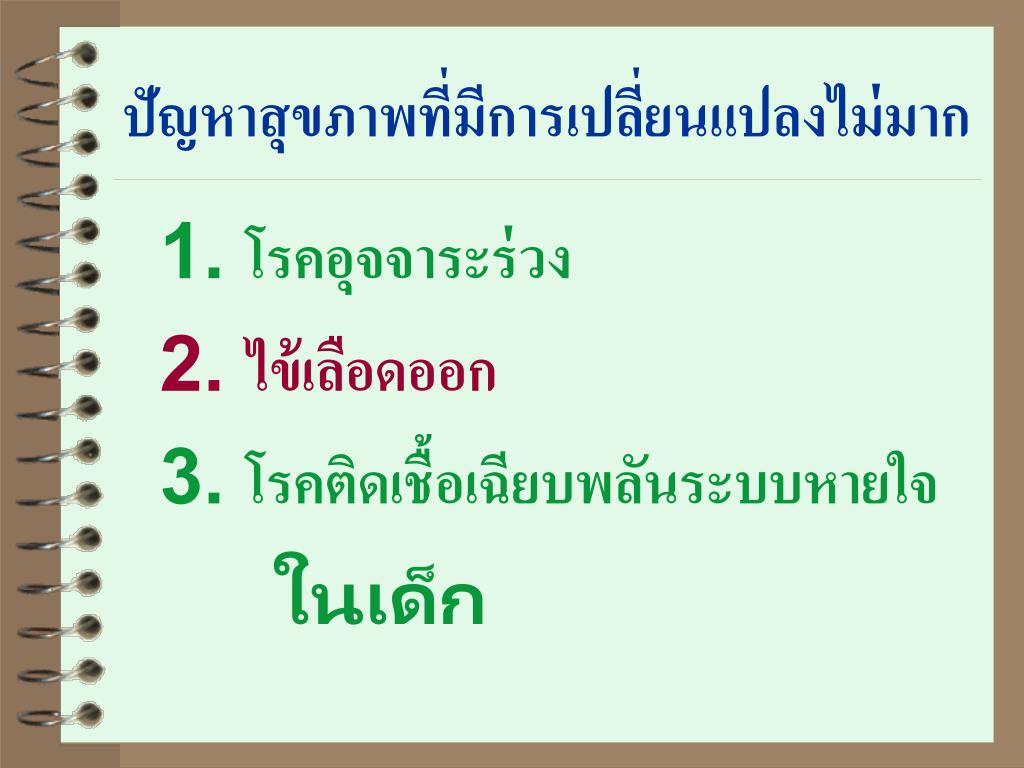 ปัญหาสุขภาพที่มีการเปลี่ยนแปลงไม่มาก

1. โรคอุจจาระร่วง

2. ไข้เลือดออก

3. โรคติดเชื้อเฉียบพลันระบบหายใจ ในเด็ก